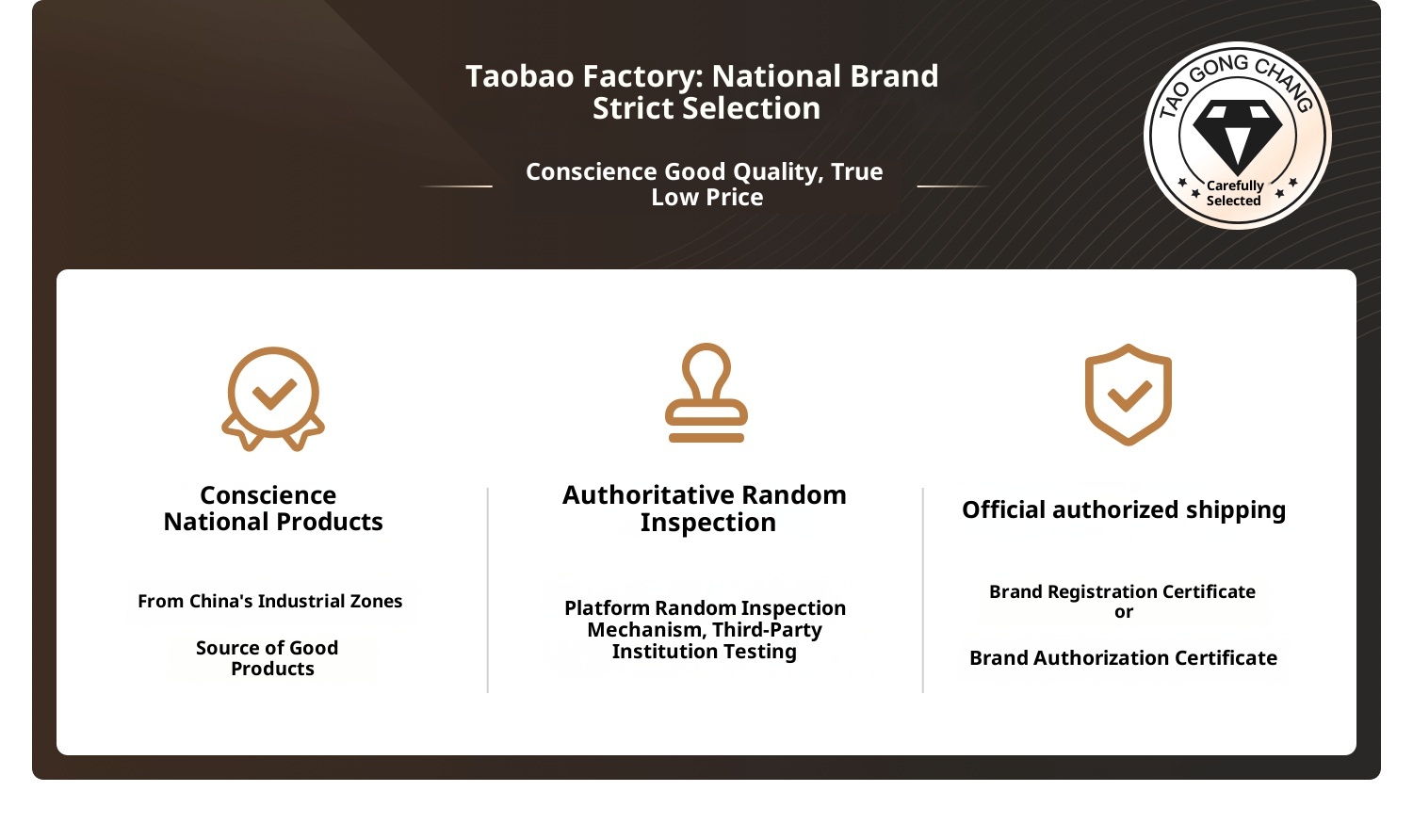 Taobao Factory: National Brand Strict Selection

Conscience Good Quality, True Low Price

TAO GONG CHANG

Carefully Selected

Conscience National Products

From China's Industrial Zones

Source of Good Products

Authoritative Random Inspection

Platform Random Inspection Mechanism, Third-Party Institution Testing

Official authorized shipping

Brand Registration Certificate or

Brand Authorization Certificate